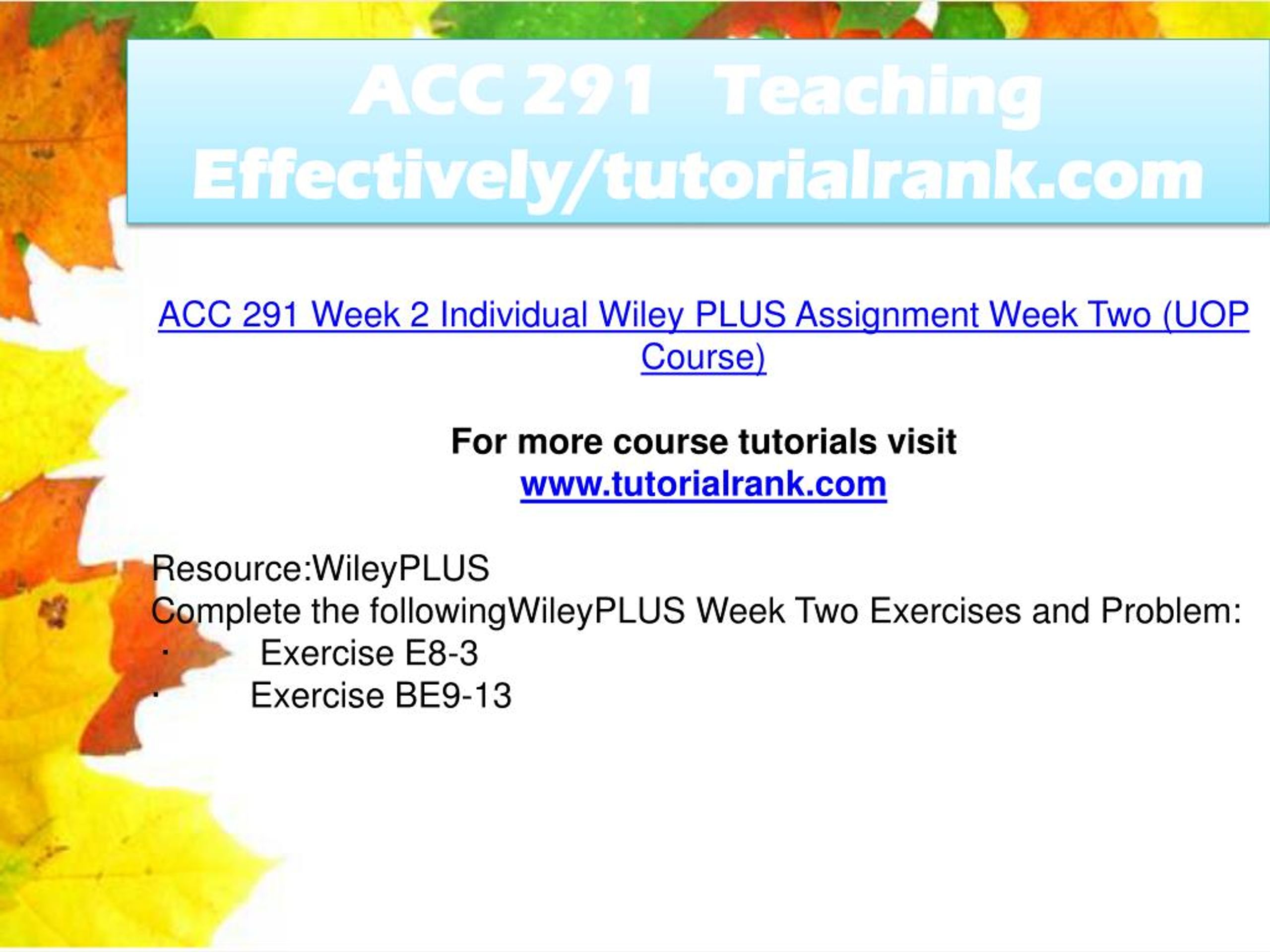 ACC 291 Teaching Effectively/tutorialrank.com

ACC 291 Week 2 Individual Wiley PLUS Assignment Week Two (UOP Course)

For more course tutorials visit
www.tutorialrank.com

Resource:WileyPLUS
Complete the followingWileyPLUS Week Two Exercises and Problem:
· Exercise E8-3
· Exercise BE9-13